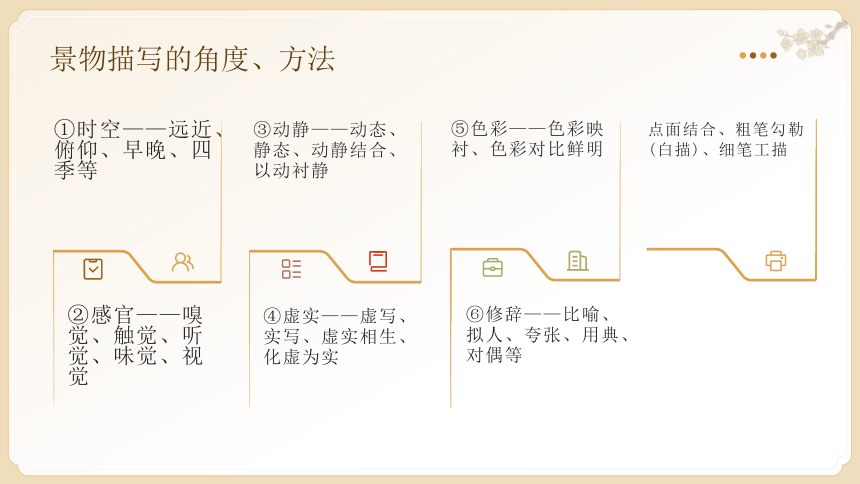 景物描写的角度、方法

①时空——远近、俯仰、早晚、四季等

②感官——嗅觉、触觉、听觉、味觉、视觉

③动静——动态、静态、动静结合、以动衬静

④虚实——虚写、实写、虚实相生、化虚为实

⑤色彩——色彩映衬、色彩对比鲜明

⑥修辞——比喻、拟人、夸张、用典、对偶等

点面结合、粗笔勾勒（白描）、细笔工描